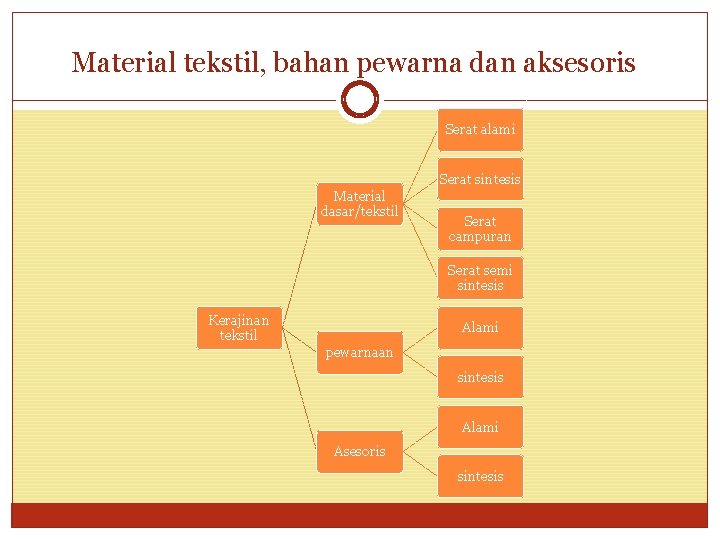 Material tekstil, bahan pewarna dan aksesoris

Kerajinan tekstil

Material dasar/tekstil

Serat alami

Serat sintesis

Serat campuran

Serat semi sintesis

pewarnaan

Alami

sintesis

Asesoris

Alami

sintesis